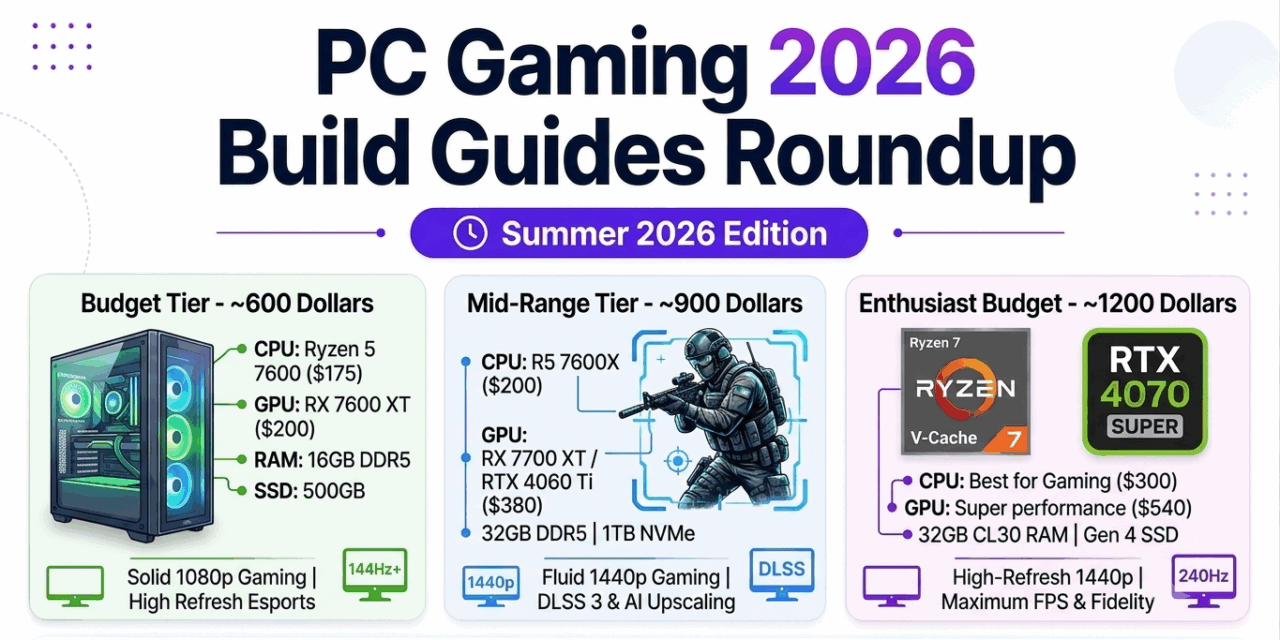 PC Gaming 2026 Build Guides Roundup

Summer 2026 Edition

Budget Tier - ~600 Dollars

CPU: Ryzen 5 7600 ($175)
GPU: RX 7600 XT ($200)
RAM: 16GB DDR5
SSD: 500GB

Solid 1080p Gaming | High Refresh Esports

144Hz+

Mid-Range Tier - ~900 Dollars

CPU: R5 7600X ($200)
GPU: RX 7700 XT / RTX 4060 Ti ($380)
32GB DDR5 | 1TB NVMe

1440p

Fluid 1440p Gaming | DLSS 3 & AI Upscaling

DLSS

Enthusiast Budget - ~1200 Dollars

Ryzen 7
RYZEN
V-Cache
7

RTX
4070
SUPER

CPU: Best for Gaming ($300)
GPU: Super performance ($540)
32GB CL30 RAM | Gen 4 SSD

High-Refresh 1440p | Maximum FPS & Fidelity

240Hz